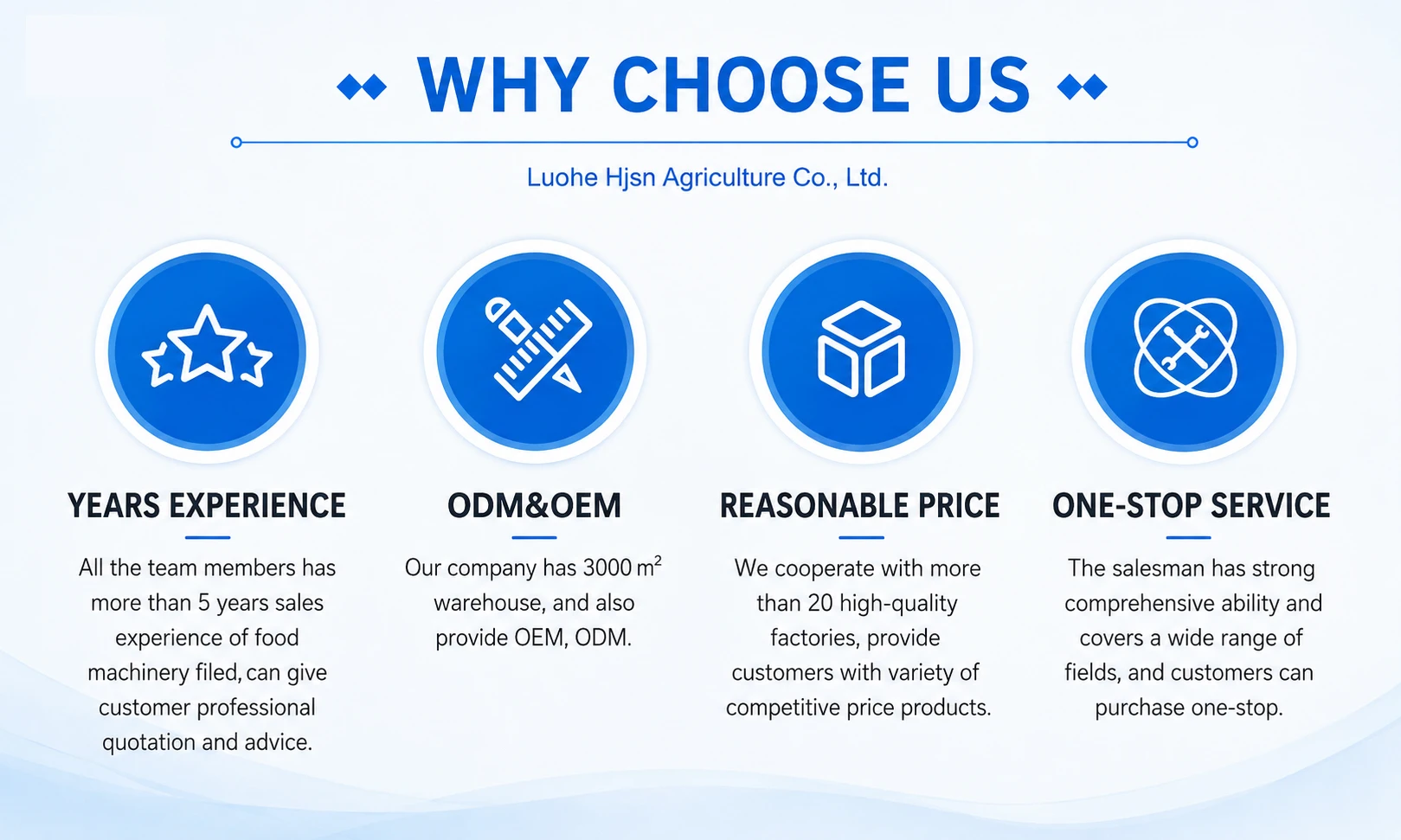 WHY CHOOSE US

Luohe Hjsn Agriculture Co., Ltd.

YEARS EXPERIENCE

All the team members has more than 5 years sales experience of food machinery filed, can give customer professional quotation and advice.

ODM&OEM

Our company has 3000 $m^2$ warehouse, and also provide OEM, ODM.

REASONABLE PRICE

We cooperate with more than 20 high-quality factories, provide customers with variety of competitive price products.

ONE-STOP SERVICE

The salesman has strong comprehensive ability and covers a wide range of fields, and customers can purchase one-stop.